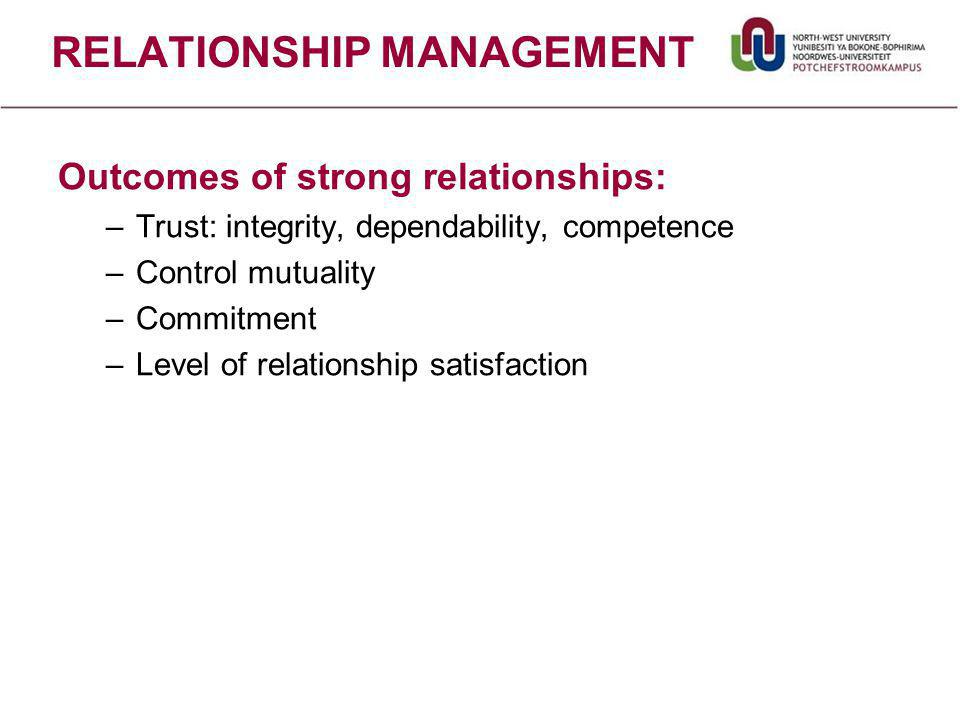 RELATIONSHIP MANAGEMENT

NORTH-WEST UNIVERSITY
YUNIBESITI YA BOKONE-BOPHIRIMA
NOORDWES-UNIVERSITEIT
POTCHEFSTROOMKAMPUS

Outcomes of strong relationships:

– Trust: integrity, dependability, competence
– Control mutuality
– Commitment
– Level of relationship satisfaction